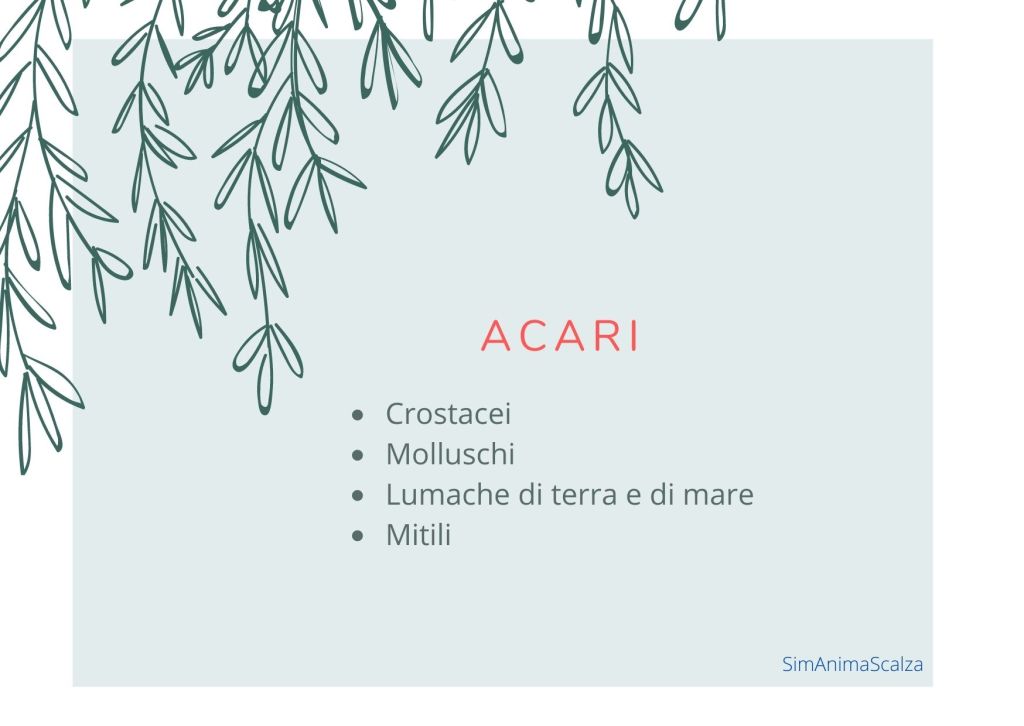 ACARI

- Crostacei
- Molluschi
- Lumache di terra e di mare
- Mitili

SimAnimaScalza